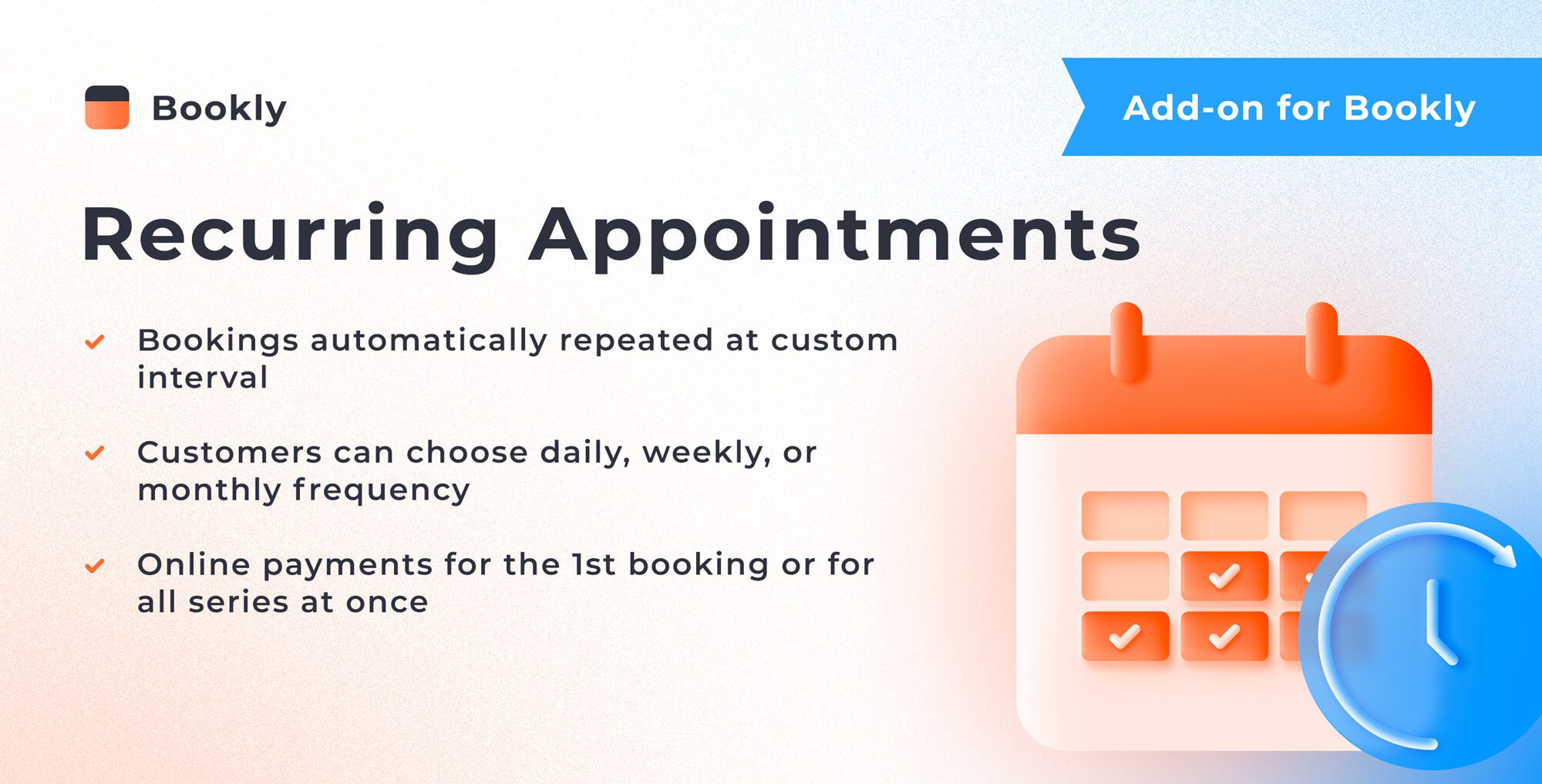 Bookly

Add-on for Bookly

Recurring Appointments

Bookings automatically repeated at custom interval

Customers can choose daily, weekly, or monthly frequency

Online payments for the 1st booking or for all series at once